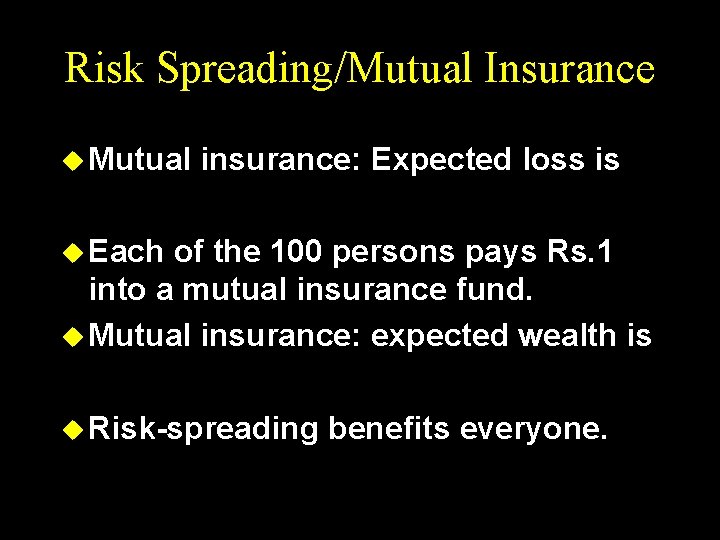 Risk Spreading/Mutual Insurance

Mutual insurance: Expected loss is

Each of the 100 persons pays Rs.1 into a mutual insurance fund.

Mutual insurance: expected wealth is

Risk-spreading benefits everyone.